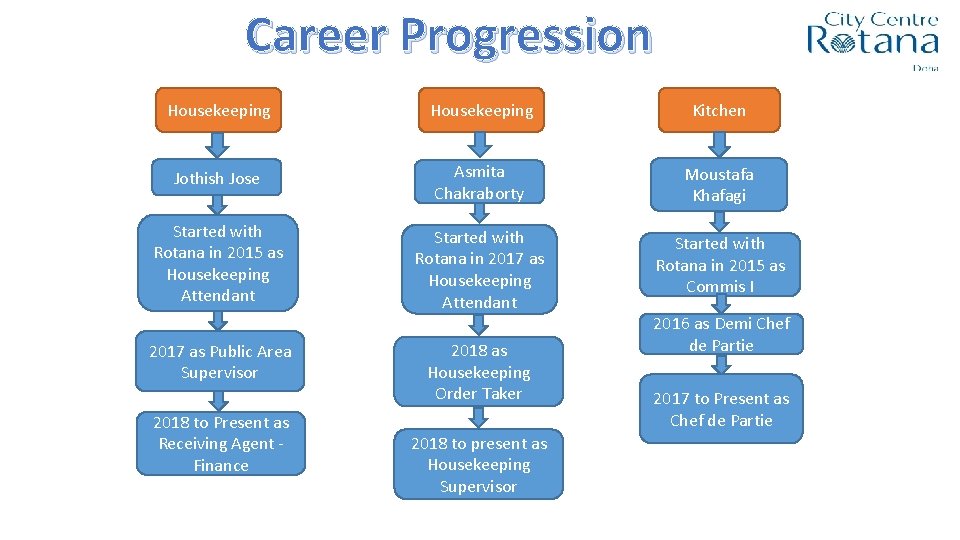 Career Progression

City Centre Rotana Doha

Housekeeping

Jothish Jose

Started with Rotana in 2015 as Housekeeping Attendant

2017 as Public Area Supervisor

2018 to Present as Receiving Agent - Finance

Housekeeping

Asmita Chakraborty

Started with Rotana in 2017 as Housekeeping Attendant

2018 as Housekeeping Order Taker

2018 to present as Housekeeping Supervisor

Kitchen

Moustafa Khafagi

Started with Rotana in 2015 as Commis I

2016 as Demi Chef de Partie

2017 to Present as Chef de Partie